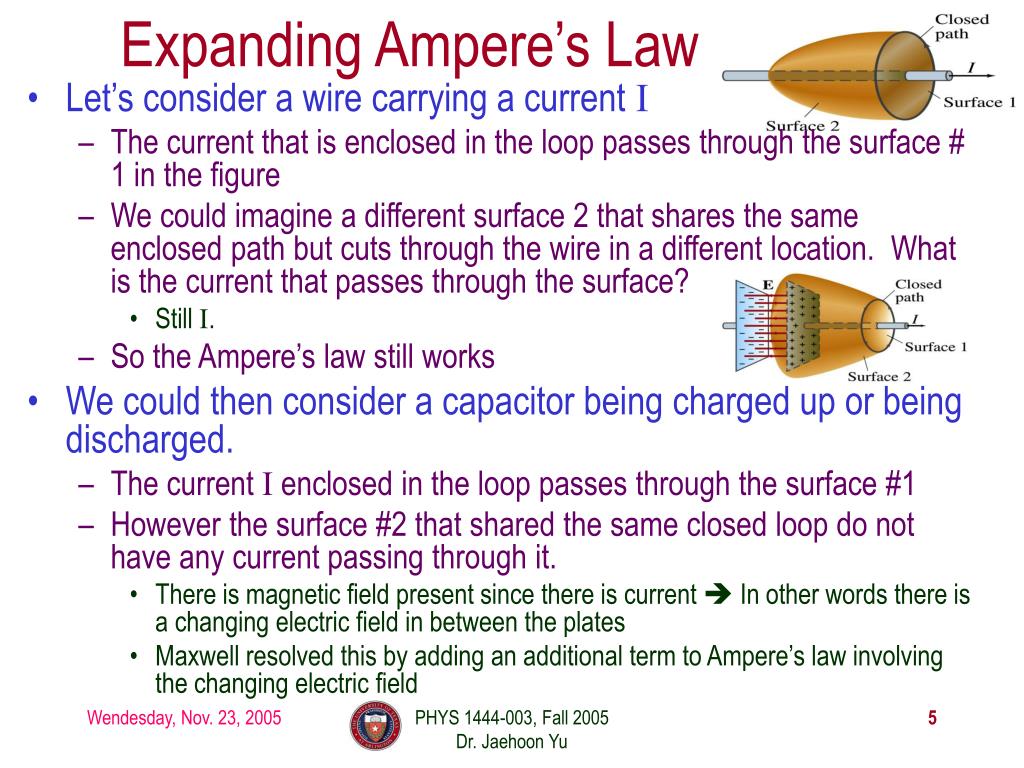 Expanding Ampere's Law

Closed path

$I$

Surface 1

Surface 2

• Let's consider a wire carrying a current I
– The current that is enclosed in the loop passes through the surface # 1 in the figure
– We could imagine a different surface 2 that shares the same enclosed path but cuts through the wire in a different location. What is the current that passes through the surface?
• Still I.
– So the Ampere's law still works

E

Closed path

$I$

Surface 1

Surface 2

• We could then consider a capacitor being charged up or being discharged.
– The current I enclosed in the loop passes through the surface #1
– However the surface #2 that shared the same closed loop do not have any current passing through it.
• There is magnetic field present since there is current ➔ In other words there is a changing electric field in between the plates
• Maxwell resolved this by adding an additional term to Ampere's law involving the changing electric field

Wendesday, Nov. 23, 2005

PHYS 1444-003, Fall 2005
Dr. Jaehoon Yu

5